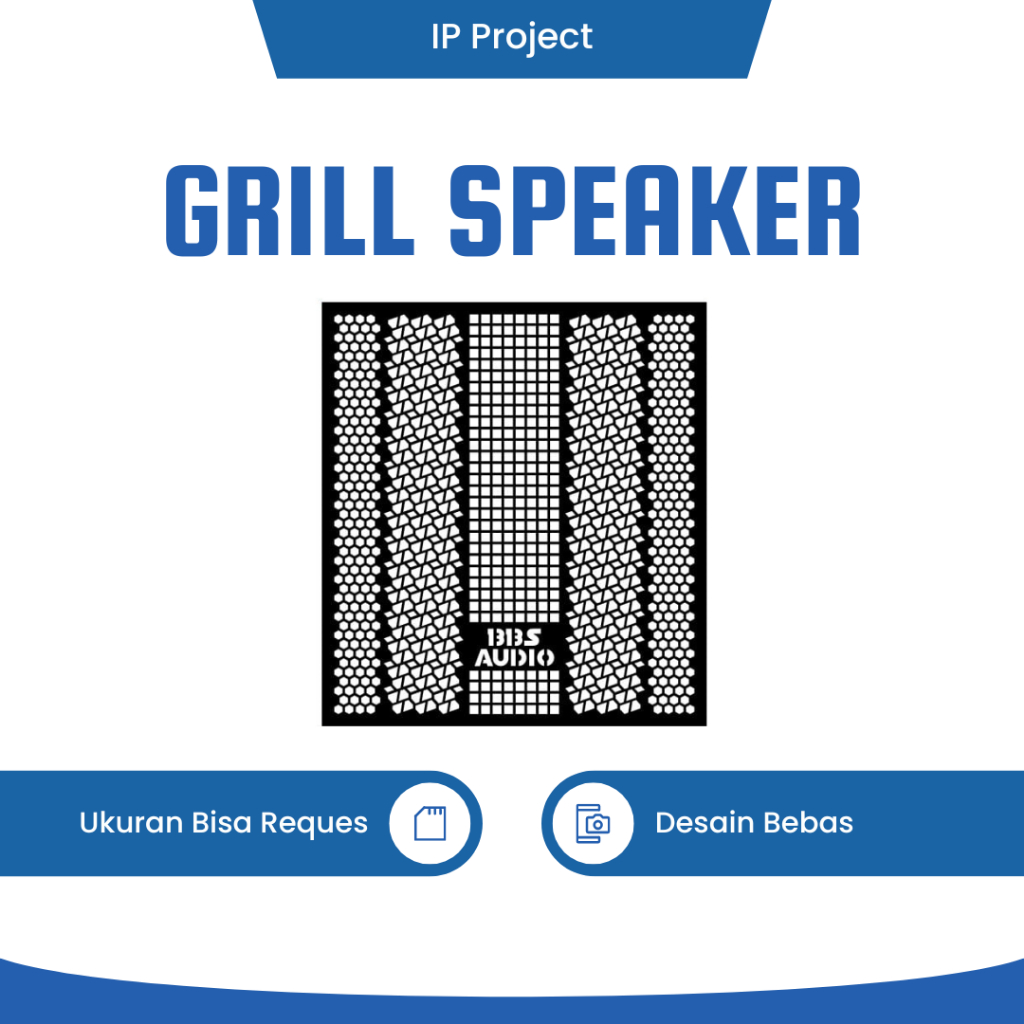 IP Project

GRILL SPEAKER

BBS
AUDIO

Ukuran Bisa Reques

Desain Bebas